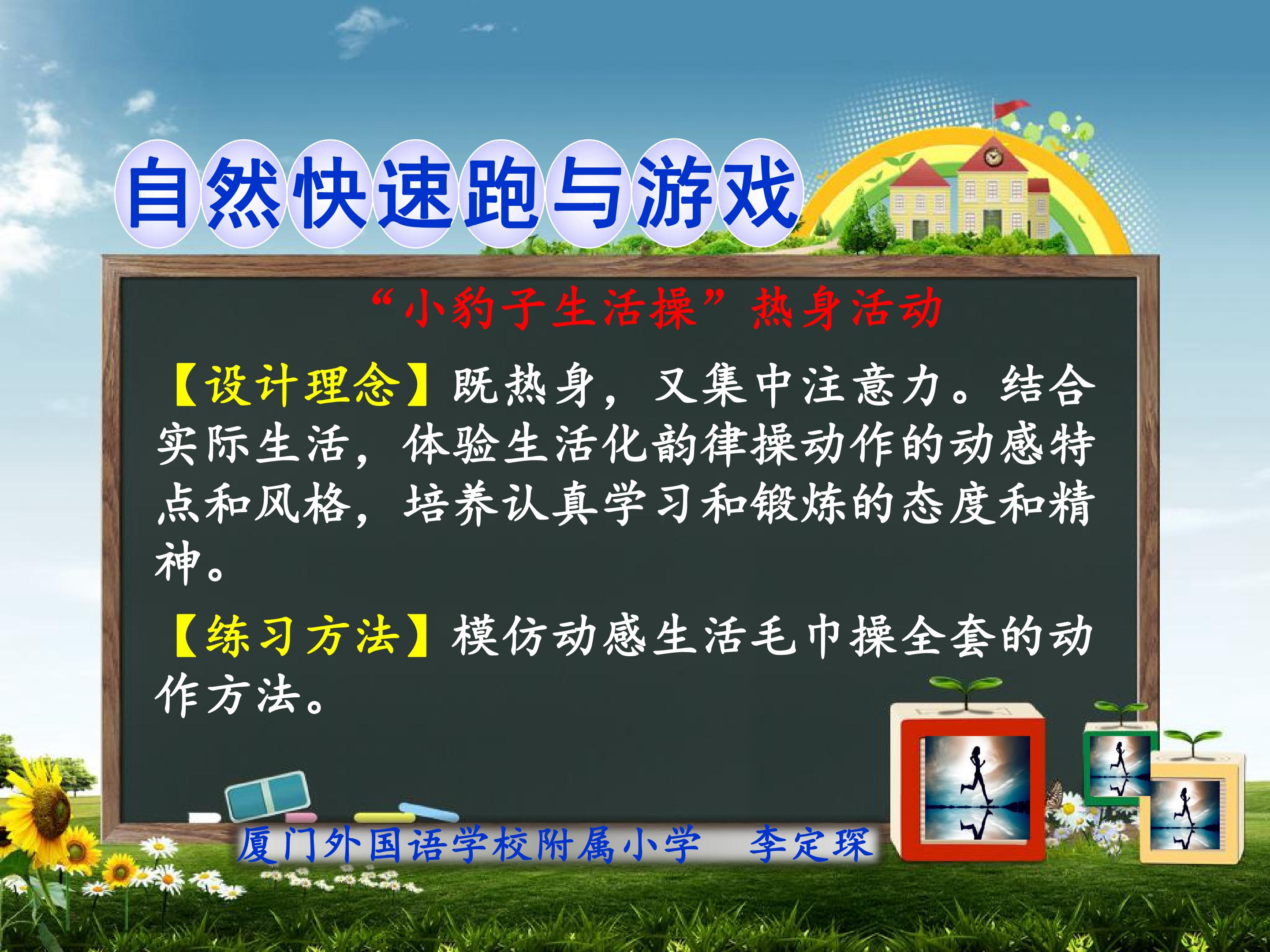 自然快速跑与游戏

“小豹子生活操”热身活动

【设计理念】既热身，又集中注意力。结合实际生活，体验生活化韵律操动作的动感特点和风格，培养认真学习和锻炼的态度和精神。

【练习方法】模仿动感生活毛巾操全套的动作方法。

厦门外国语学校附属小学 李定琛